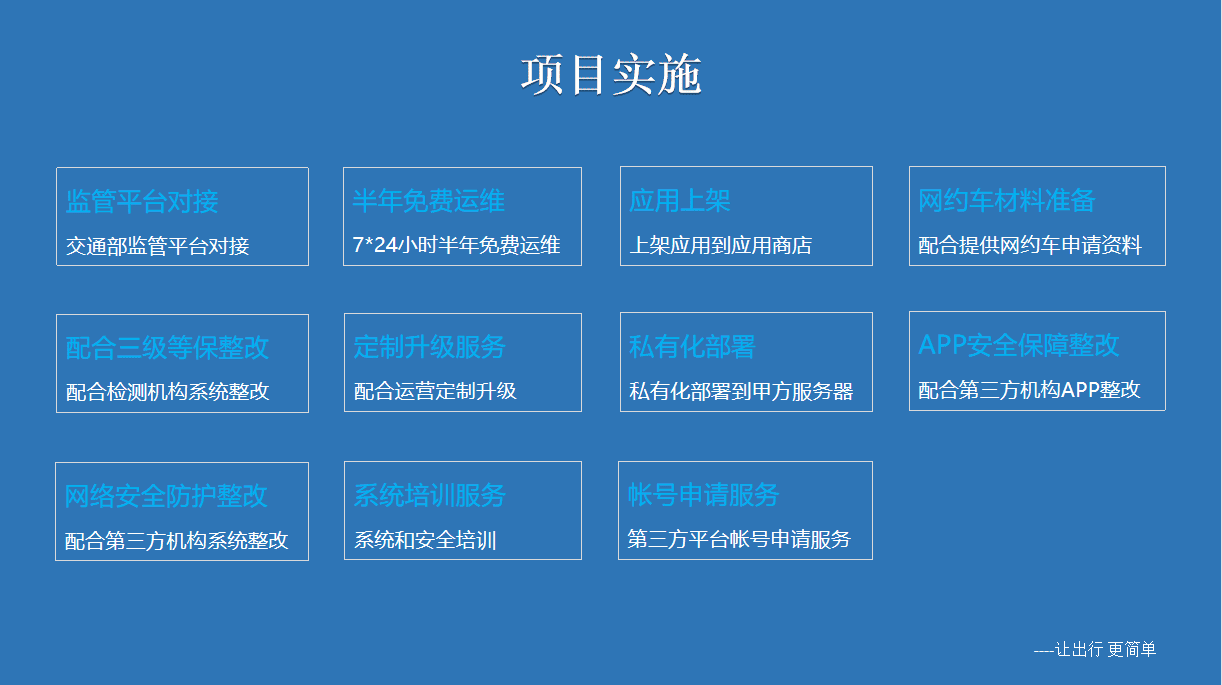 项目实施

监管平台对接
交通部监管平台对接

半年免费运维
7*24小时半年免费运维

应用上架
上架应用到应用商店

网约车材料准备
配合提供网约车申请资料

配合三级等保整改
配合检测机构系统整改

定制升级服务
配合运营定制升级

私有化部署
私有化部署到甲方服务器

APP安全保障整改
配合第三方机构APP整改

网络安全防护整改
配合第三方机构系统整改

系统培训服务
系统和安全培训

帐号申请服务
第三方平台帐号申请服务

----让出行 更简单